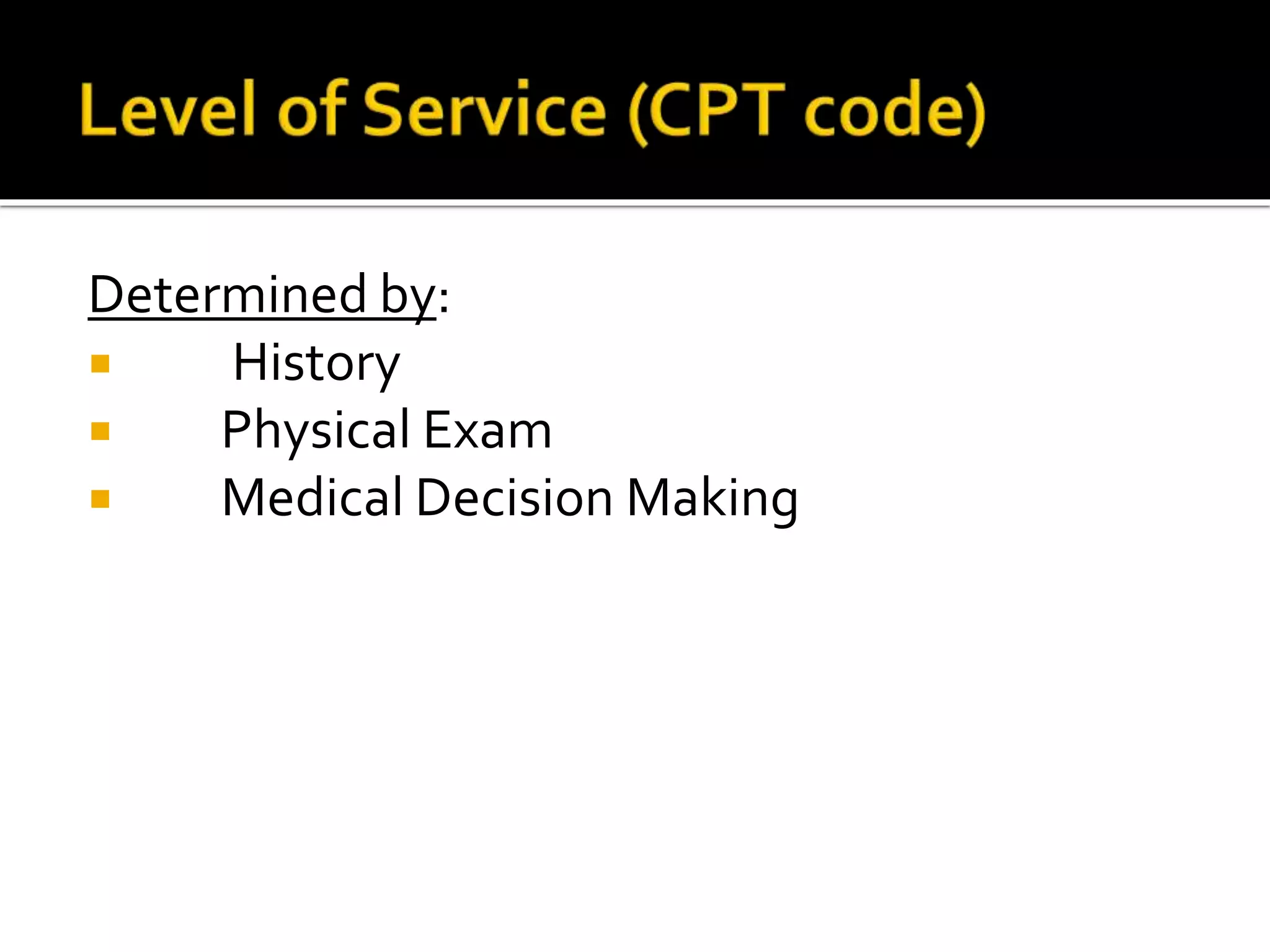 Level of Service (CPT code)

Determined by:
- History
- Physical Exam
- Medical Decision Making